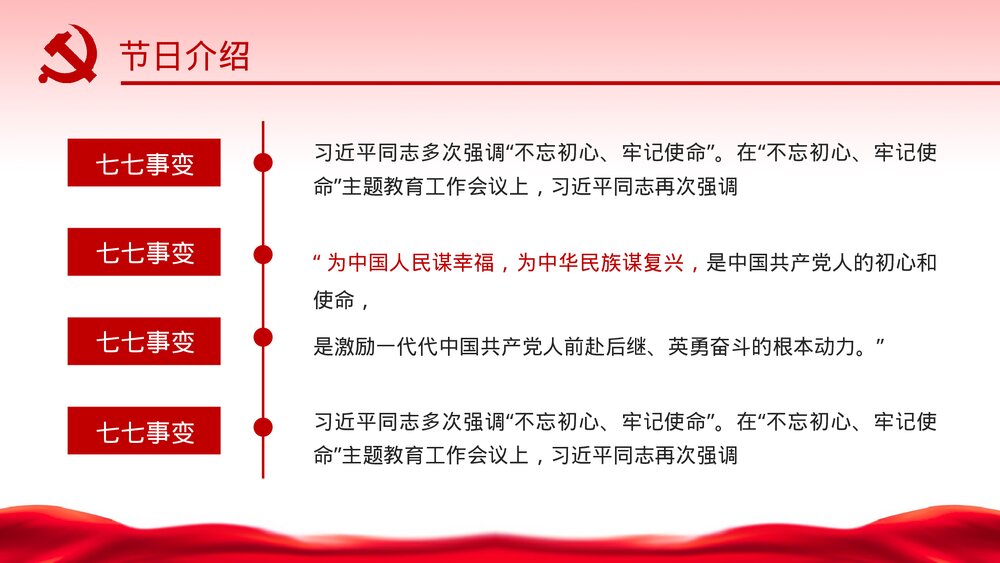 节日介绍

七七事变

习近平同志多次强调“不忘初心、牢记使命”。在“不忘初心、牢记使命”主题教育工作会议上，习近平同志再次强调

七七事变

“ 为中国人民谋幸福，为中华民族谋复兴，是中国共产党人的初心和使命，

七七事变

是激励一代代中国共产党人前赴后继、英勇奋斗的根本动力。”

七七事变

习近平同志多次强调“不忘初心、牢记使命”。在“不忘初心、牢记使命”主题教育工作会议上，习近平同志再次强调